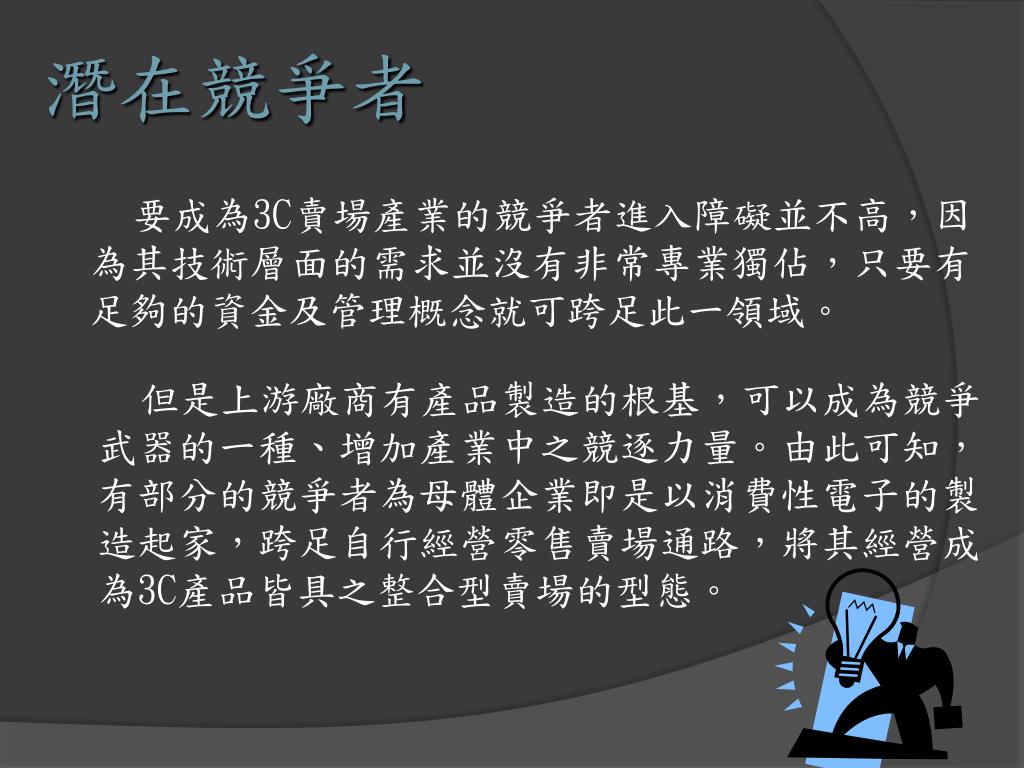 潛在競爭者

要成為3C賣場產業的競爭者進入障礙並不高，因為其技術層面的需求並沒有非常專業獨佔，只要有足夠的資金及管理概念就可跨足此一領域。

但是上游廠商有產品製造的根基，可以成為競爭武器的一種、增加產業中之競逐力量。由此可知，有部分的競爭者為母體企業即是以消費性電子的製造起家，跨足自行經營零售賣場通路，將其經營成為3C產品皆具之整合型賣場的型態。